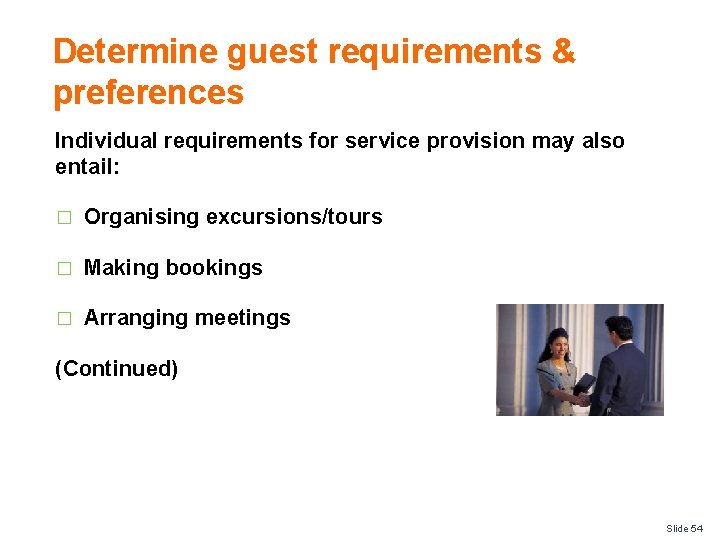 Determine guest requirements & preferences

Individual requirements for service provision may also entail:

□ Organising excursions/tours

□ Making bookings

□ Arranging meetings

(Continued)

Slide 54